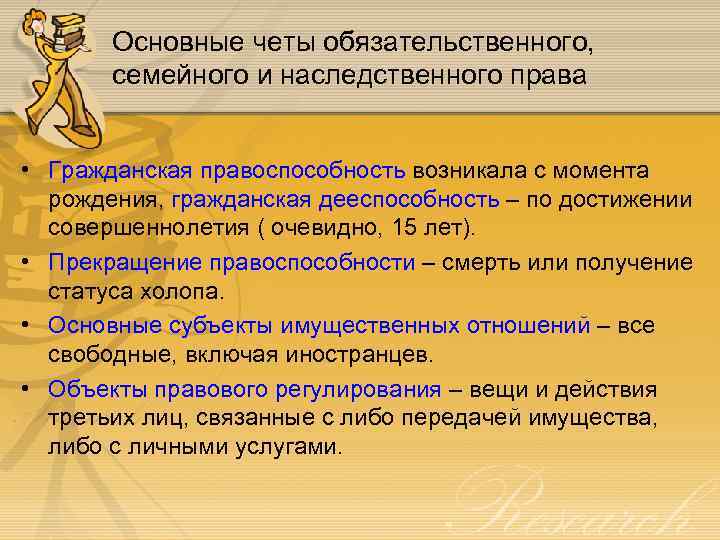 Основные четы обязательственного, семейного и наследственного права

• Гражданская правоспособность возникала с момента рождения, гражданская дееспособность – по достижении совершеннолетия ( очевидно, 15 лет).
• Прекращение правоспособности – смерть или получение статуса холопа.
• Основные субъекты имущественных отношений – все свободные, включая иностранцев.
• Объекты правового регулирования – вещи и действия третьих лиц, связанные с либо передачей имущества, либо с личными услугами.

Research